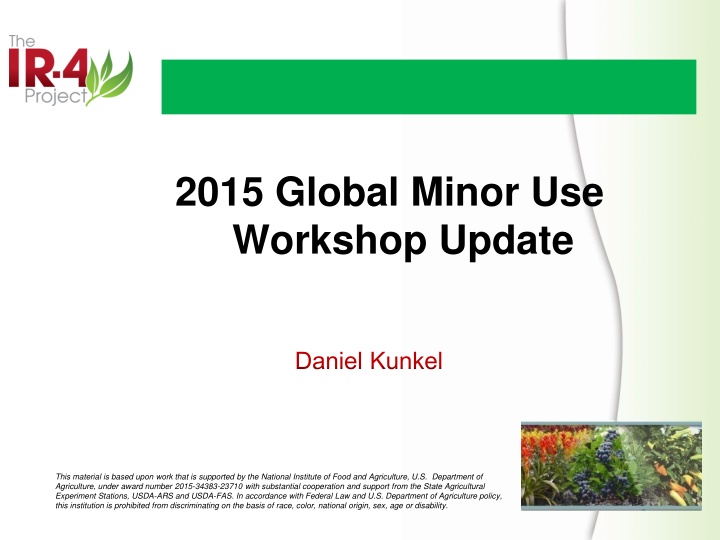 The IR-4 Project

2015 Global Minor Use Workshop Update

Daniel Kunkel

This material is based upon work that is supported by the National Institute of Food and Agriculture, U.S. Department of Agriculture, under award number 2015-34383-23710 with substantial cooperation and support from the State Agricultural Experiment Stations, USDA-ARS and USDA-FAS. In accordance with Federal Law and U.S. Department of Agriculture policy, this institution is prohibited from discriminating on the basis of race, color, national origin, sex, age or disability.